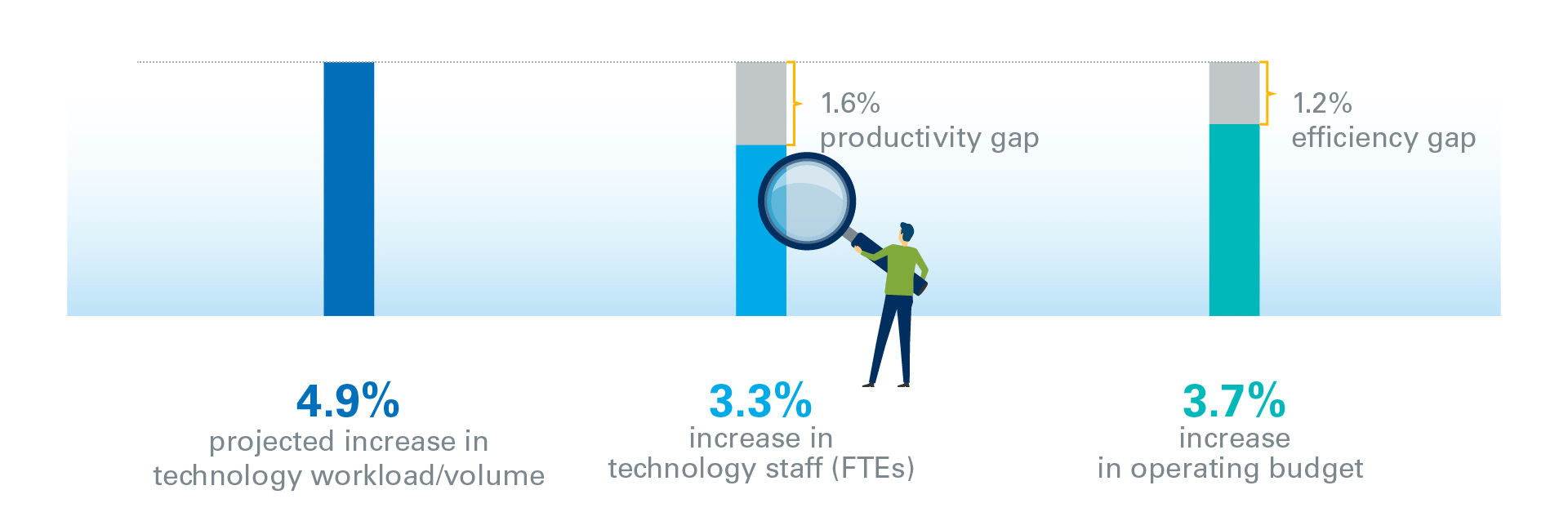 1.6%
productivity gap

1.2%
efficiency gap

4.9%
projected increase in technology workload/volume

3.3%
increase in technology staff (FTEs)

3.7%
increase in operating budget